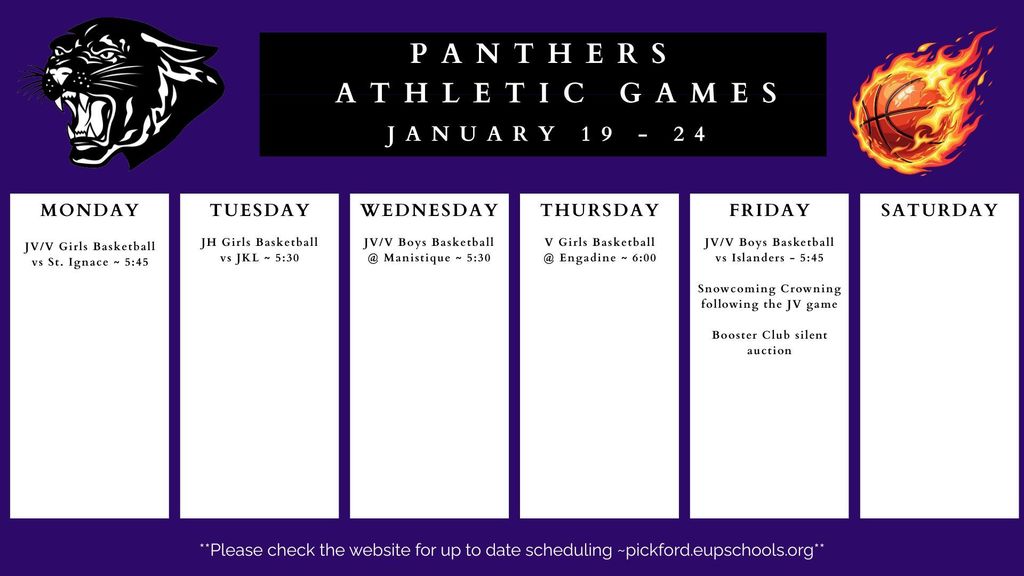 PANTHERS
ATHLETIC GAMES
JANUARY 19 - 24

MONDAY

JV/V Girls Basketball vs St. Ignace ~ 5:45

TUESDAY

JH Girls Basketball vs JKL ~ 5:30

WEDNESDAY

JV/V Boys Basketball @ Manistique ~ 5:30

THURSDAY

V Girls Basketball @ Engadine ~ 6:00

FRIDAY

JV/V Boys Basketball vs Islanders ~ 5:45

Snowcoming Crowning following the JV game

Booster Club silent auction

SATURDAY

**Please check the website for up to date scheduling ~pickford.eupschools.org**